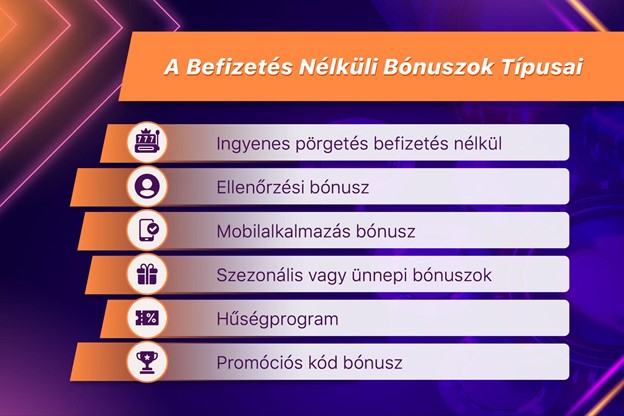 A Befizetés Nélküli Bónuszok Típusai

777

Ingyenes pörgetés befizetés nélkül

Ellenőrzési bónusz

Mobilalkalmazás bónusz

Szezonális vagy ünnepi bónuszok

%

Hűségprogram

Promóciós kód bónusz